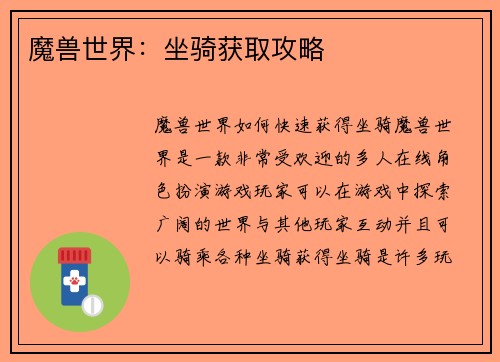 魔兽世界：坐骑获取攻略

魔兽世界如何快速获得坐骑魔兽世界是一款非常受欢迎的多人在线角色扮演游戏玩家可以在游戏中探索广阔的世界与其他玩家互动并且可以骑乘各种坐骑获得坐骑是许多玩